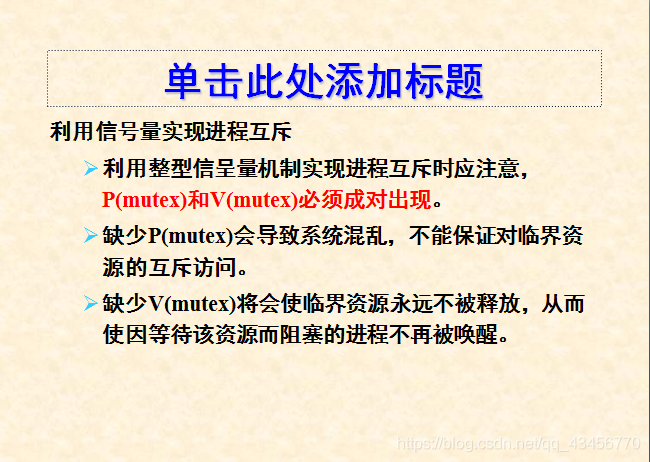 单击此处添加标题

利用信号量实现进程互斥

➢ 利用整型信呈量机制实现进程互斥时应注意，P(mutex)和V(mutex)必须成对出现。

➢ 缺少P(mutex)会导致系统混乱，不能保证对临界资源的互斥访问。

➢ 缺少V(mutex)将会使临界资源永远不被释放，从而使因等待该资源而阻塞的进程不再被唤醒。

https://blog.csdn.net/qq_43456770